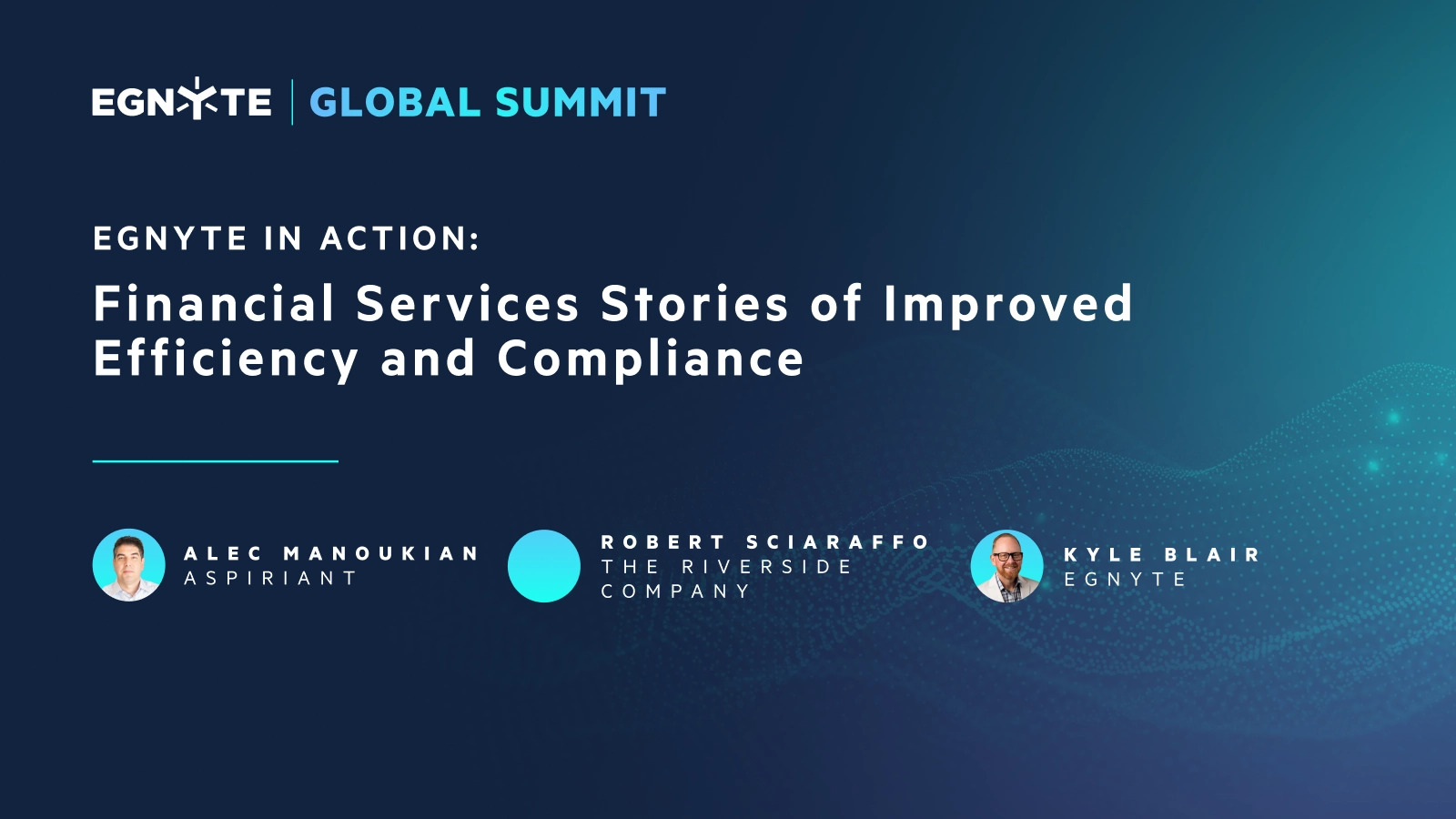 EGNYTE | GLOBAL SUMMIT

EGNYTE IN ACTION:

Financial Services Stories of Improved Efficiency and Compliance

ALEC MANOUKIAN
ASPIRIANT

ROBERT SCIARAFFO
THE RIVERSIDE COMPANY

KYLE BLAIR
EGNYTE